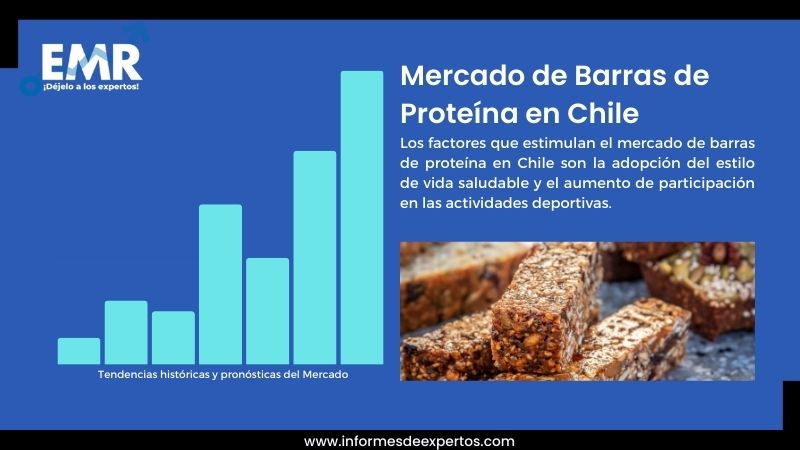 EMR
¡Déjelo a los expertos!

Mercado de Barras de Proteína en Chile

Los factores que estimulan el mercado de barras de proteína en Chile son la adopción del estilo de vida saludable y el aumento de participación en las actividades deportivas.

Tendencias históricas y pronósticas del Mercado

www.informesdeexpertos.com